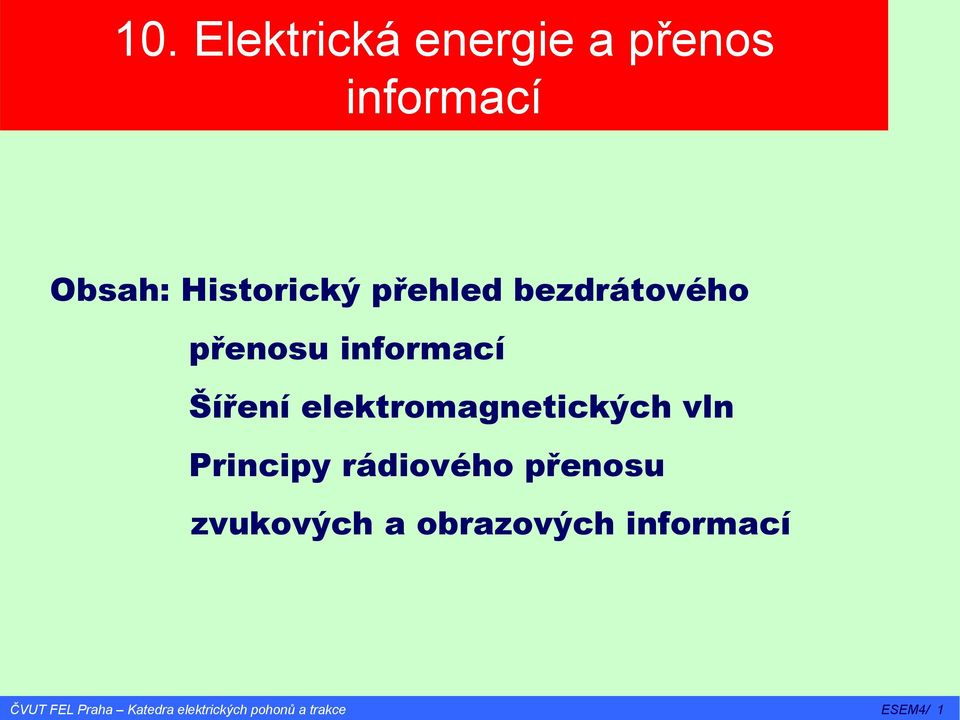 10. Elektrická energie a přenos informací

Obsah: Historický přehled bezdrátového přenosu informací

Šíření elektromagnetických vln

Principy rádiového přenosu zvukových a obrazových informací

ČVUT FEL Praha – Katedra elektrických pohonů a trakce

ESEM4/ 1